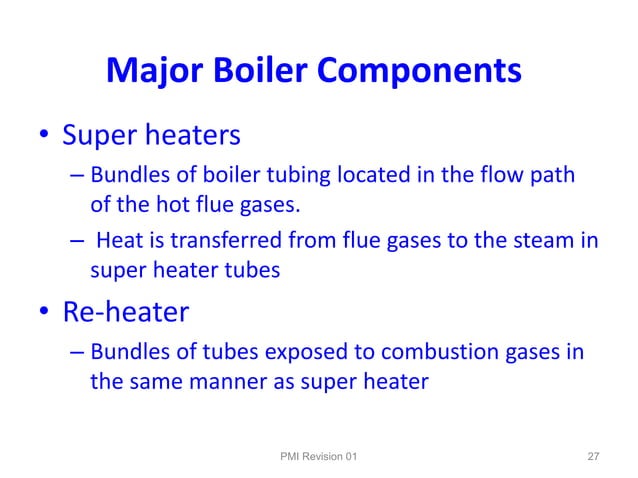 Major Boiler Components

• Super heaters
– Bundles of boiler tubing located in the flow path of the hot flue gases.
– Heat is transferred from flue gases to the steam in super heater tubes

• Re-heater
– Bundles of tubes exposed to combustion gases in the same manner as super heater

PMI Revision 01

27